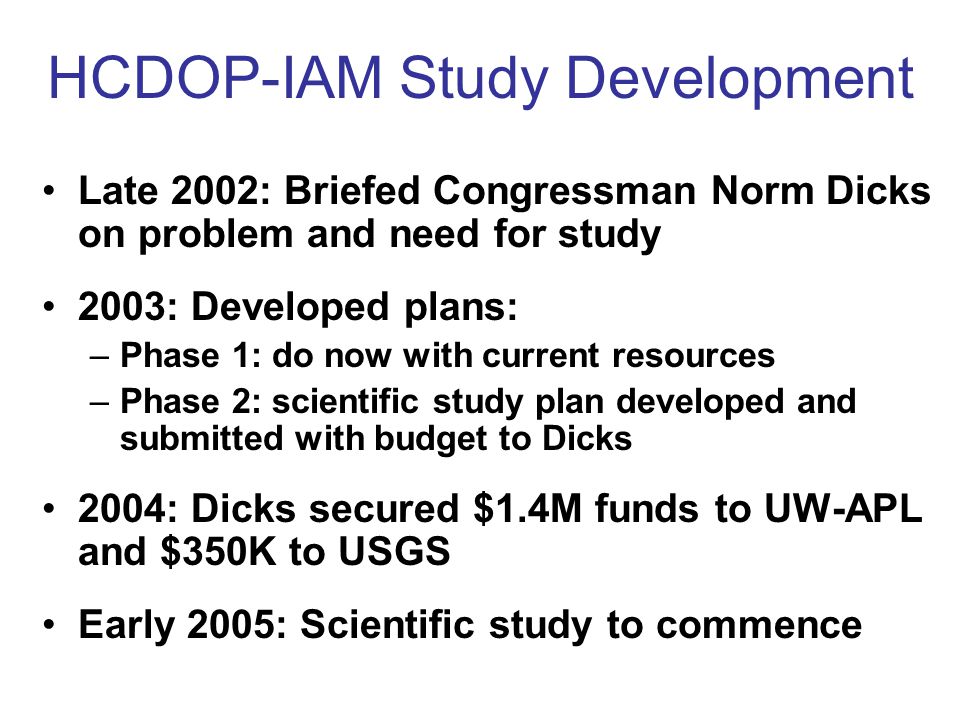 HCDOP-IAM Study Development

• Late 2002: Briefed Congressman Norm Dicks on problem and need for study

• 2003: Developed plans:
– Phase 1: do now with current resources
– Phase 2: scientific study plan developed and submitted with budget to Dicks

• 2004: Dicks secured \$1.4M funds to UW-APL and \$350K to USGS

• Early 2005: Scientific study to commence